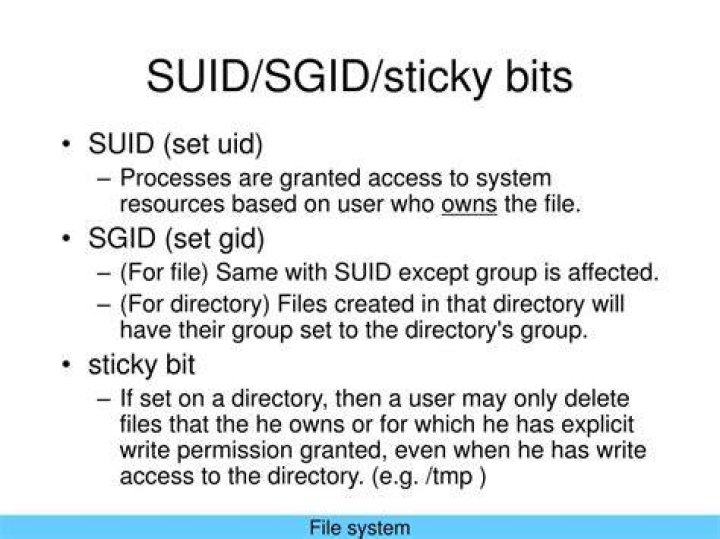 SUID/SGID/sticky bits

• SUID (set uid)
– Processes are granted access to system resources based on user who owns the file.

• SGID (set gid)
– (For file) Same with SUID except group is affected.
– (For directory) Files created in that directory will have their group set to the directory's group.

• sticky bit
– If set on a directory, then a user may only delete files that the he owns or for which he has explicit write permission granted, even when he has write access to the directory. (e.g. /tmp )

File system